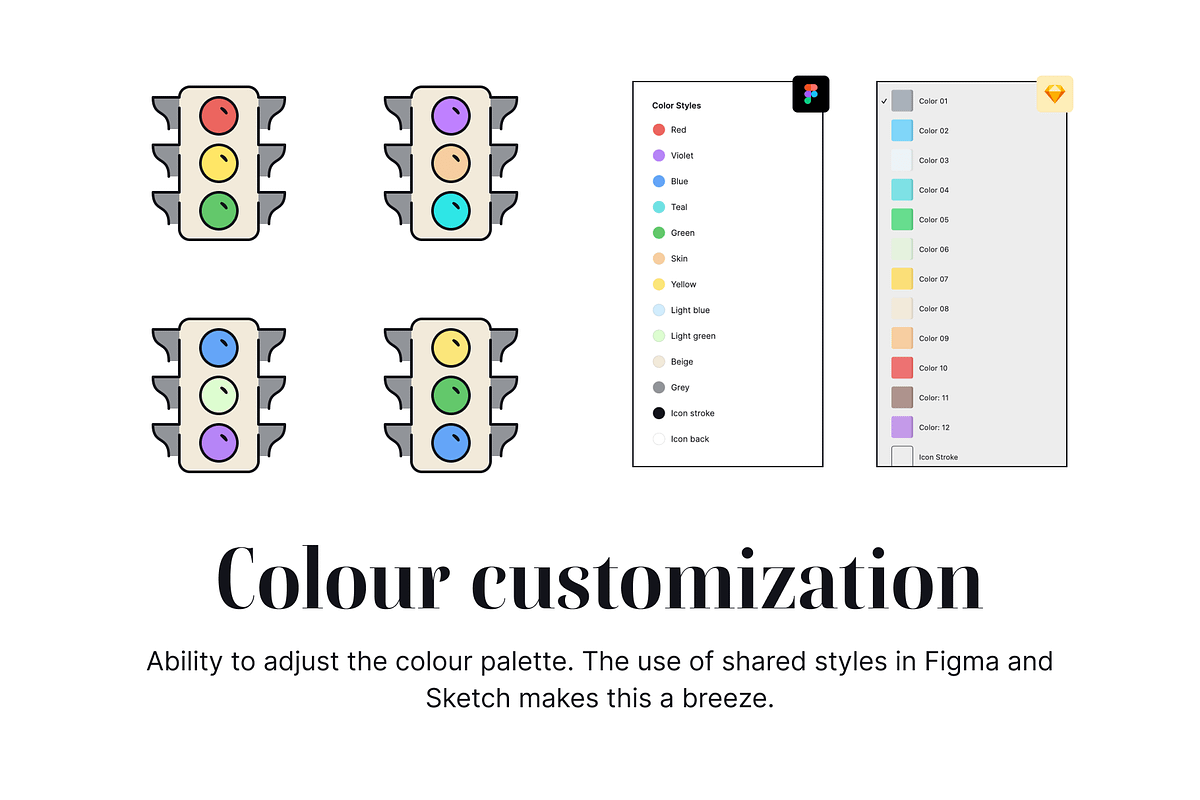 Color Styles

Red

Violet

Blue

Teal

Green

Skin

Yellow

Light blue

Light green

Beige

Grey

Icon stroke

Icon back

✓ Color 01

Color 02

Color 03

Color 04

Color 05

Color 06

Color 07

Color 08

Color 09

Color 10

Color: 11

Color: 12

Icon Stroke

Colour customization

Ability to adjust the colour palette. The use of shared styles in Figma and Sketch makes this a breeze.